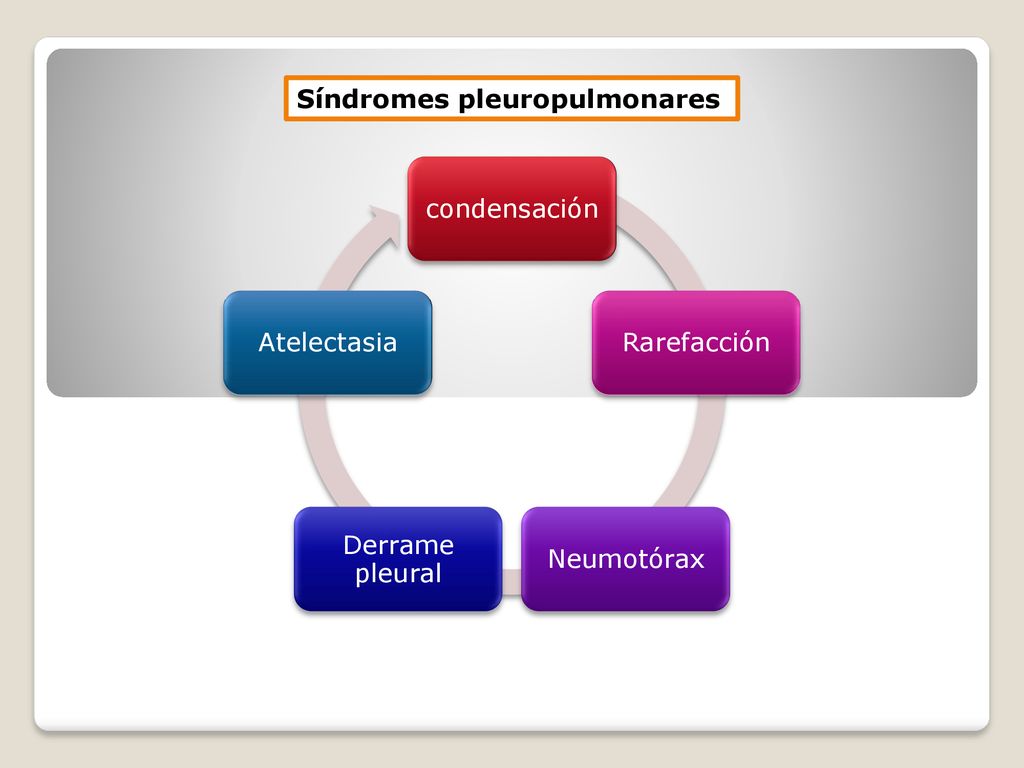 Síndromes pleuropulmonares

condensación

Rarefacción

Neumotórax

Derrame pleural

Atelectasia